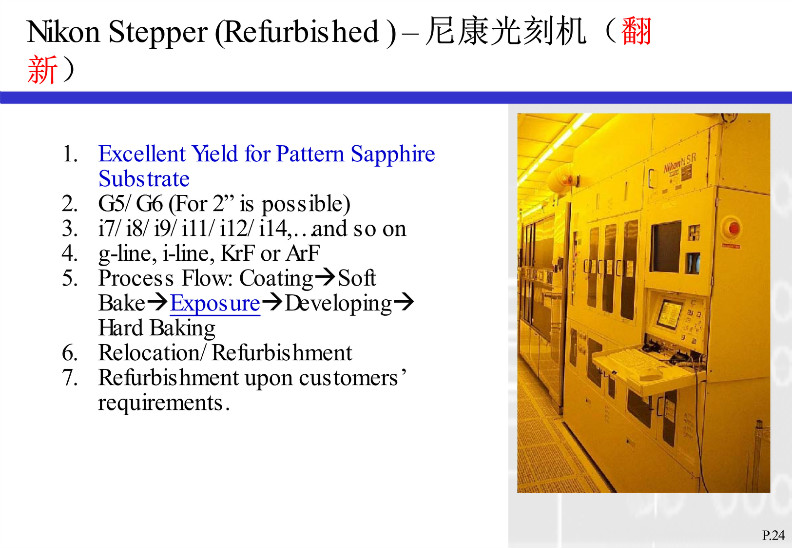 Nikon Stepper (Refurbished ) – 尼康光刻机（翻新）

1. Excellent Yield for Pattern Sapphire Substrate
2. G5/ G6 (For 2” is possible)
3. i7/ i8/ i9/ i11/ i12/ i14,…and so on
4. g-line, i-line, KrF or ArF
5. Process Flow: Coating→Soft Bake→Exposure→Developing→ Hard Baking
6. Relocation/ Refurbishment
7. Refurbishment upon customers’ requirements.

Nikon NSR

P.24